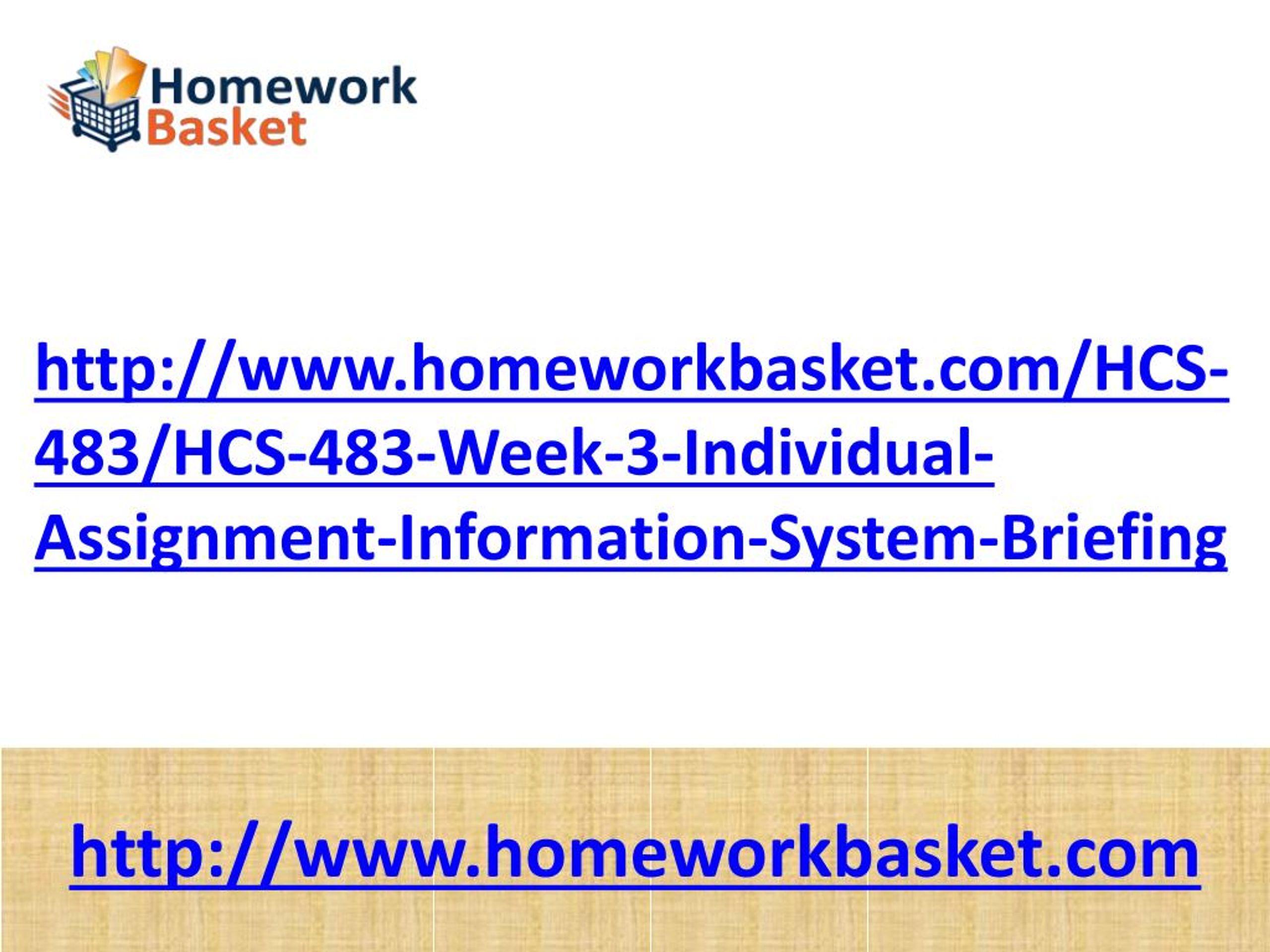 Homework Basket

http://www.homeworkbasket.com/HCS-483/HCS-483-Week-3-Individual-Assignment-Information-System-Briefing

http://www.homeworkbasket.com